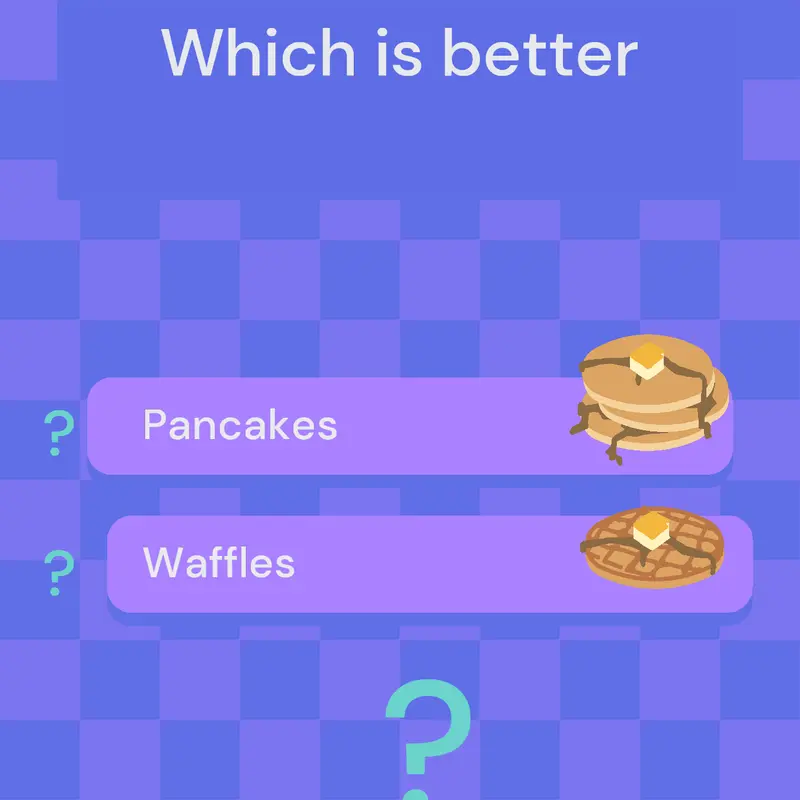 Which is better

? Pancakes

? Waffles

?